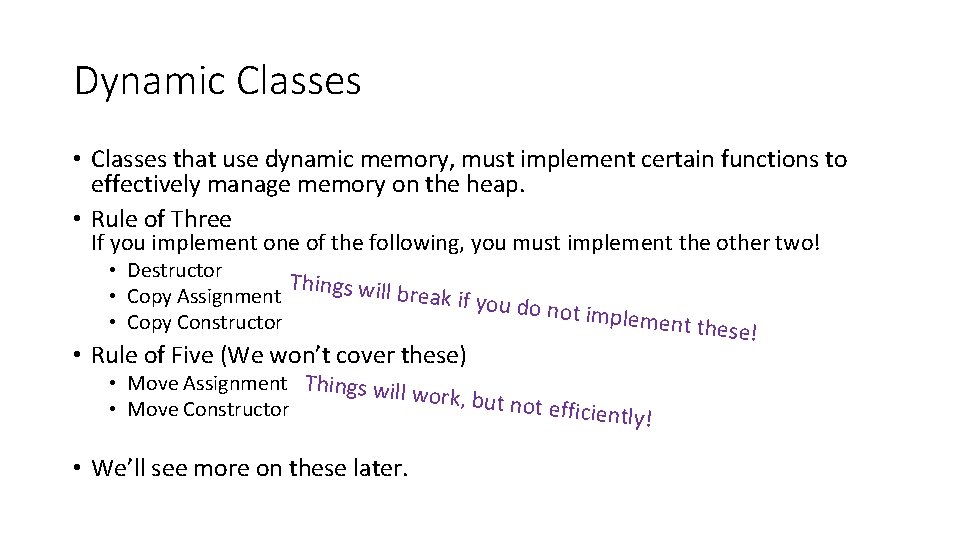 Dynamic Classes

• Classes that use dynamic memory, must implement certain functions to effectively manage memory on the heap.
• Rule of Three
If you implement one of the following, you must implement the other two!
• Destructor
• Copy Assignment
• Copy Constructor
Things will break if you do not implement these!
• Rule of Five (We won't cover these)
• Move Assignment
• Move Constructor
Things will work, but not efficiently!
• We'll see more on these later.